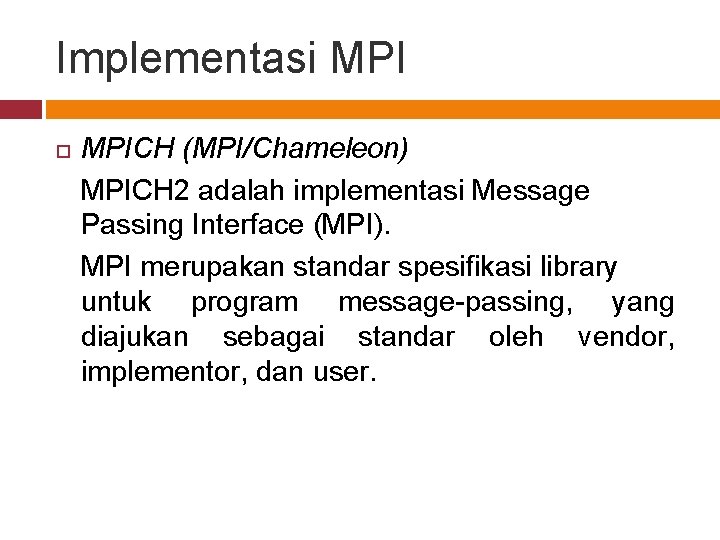 Implementasi MPI

MPICH (MPI/Chameleon)

MPICH2 adalah implementasi Message Passing Interface (MPI).

MPI merupakan standar spesifikasi library untuk program message-passing, yang diajukan sebagai standar oleh vendor, implementor, dan user.